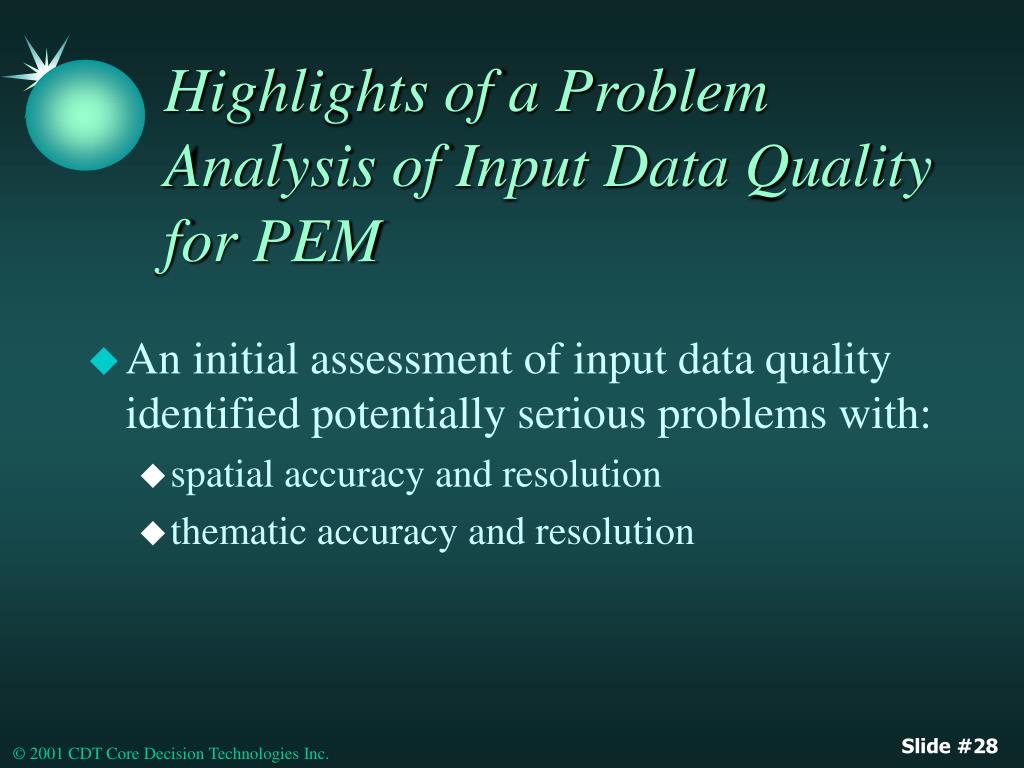 Highlights of a Problem Analysis of Input Data Quality for PEM

◆ An initial assessment of input data quality identified potentially serious problems with:

◆ spatial accuracy and resolution

◆ thematic accuracy and resolution

© 2001 CDT Core Decision Technologies Inc.

Slide #28